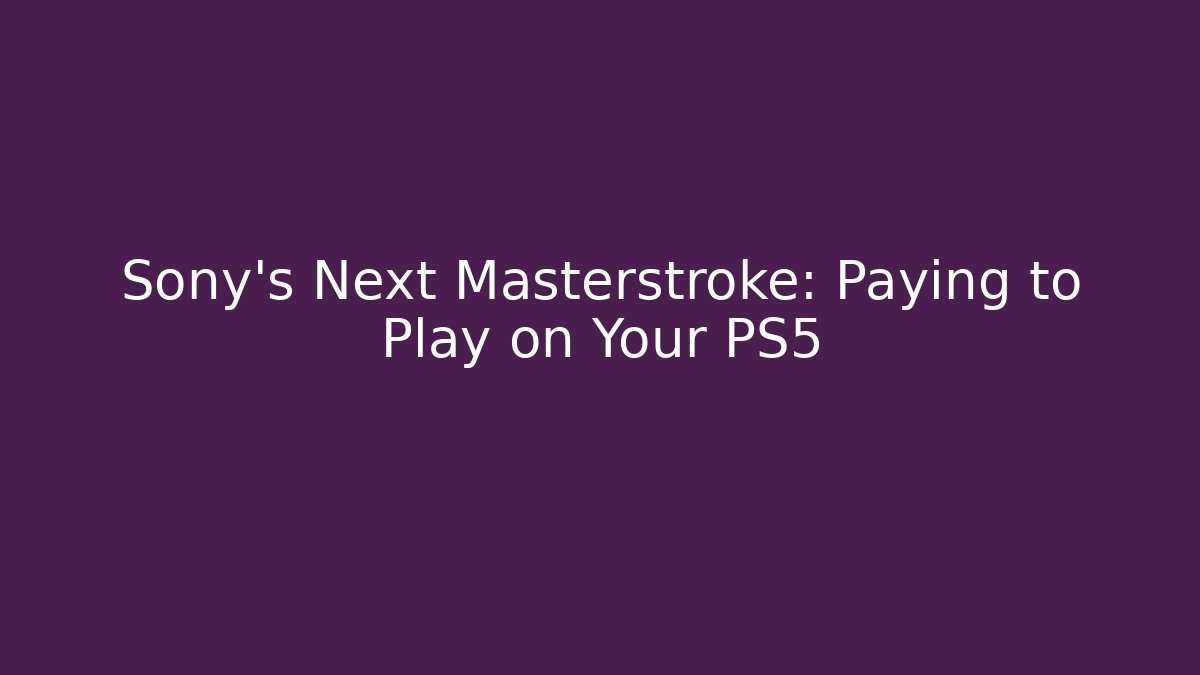 Sony's Next Masterstroke: Paying to Play on Your PS5